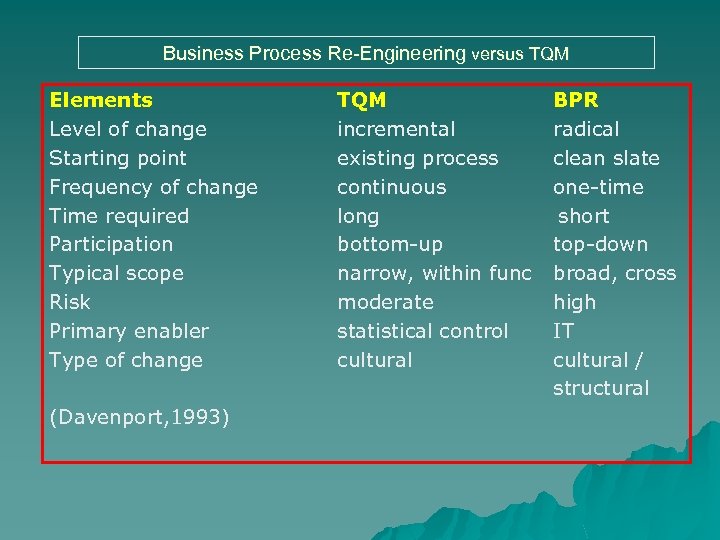 Business Process Re-Engineering versus TQM

| Elements | TQM | BPR |
|---|---|---|
| Level of change | incremental | radical |
| Starting point | existing process | clean slate |
| Frequency of change | continuous | one-time |
| Time required | long | short |
| Participation | bottom-up | top-down |
| Typical scope | narrow, within func | broad, cross |
| Risk | moderate | high |
| Primary enabler | statistical control | IT |
| Type of change | cultural | cultural / structural |

(Davenport,1993)